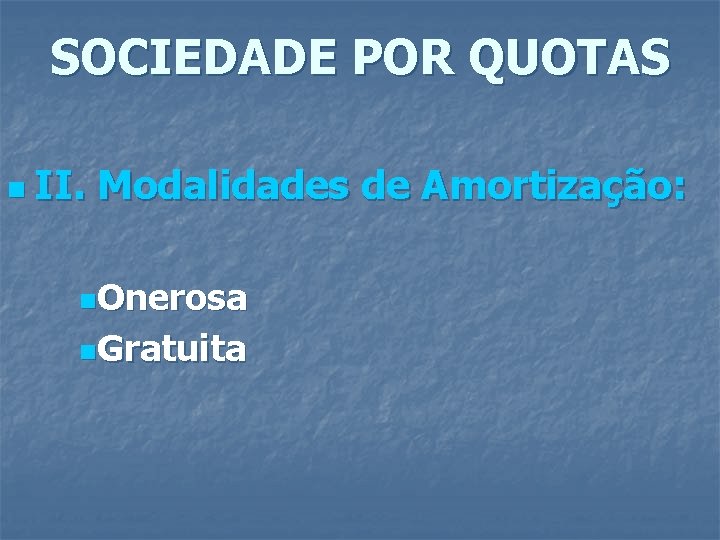 SOCIEDADE POR QUOTAS

II. Modalidades de Amortização:

Onerosa
Gratuita